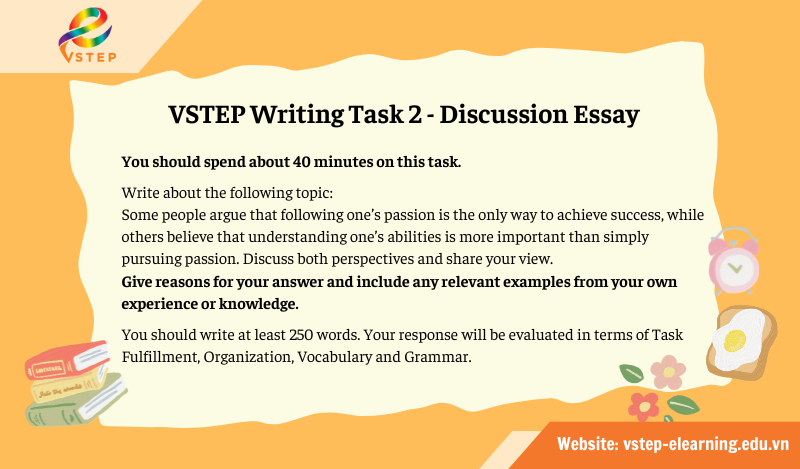 VSTEP

VSTEP Writing Task 2 - Discussion Essay

You should spend about 40 minutes on this task.

Write about the following topic:
Some people argue that following one's passion is the only way to achieve success, while others believe that understanding one's abilities is more important than simply pursuing passion. Discuss both perspectives and share your view.
Give reasons for your answer and include any relevant examples from your own experience or knowledge.

You should write at least 250 words. Your response will be evaluated in terms of Task Fulfillment, Organization, Vocabulary and Grammar.

Website: vstep-elearning.edu.vn